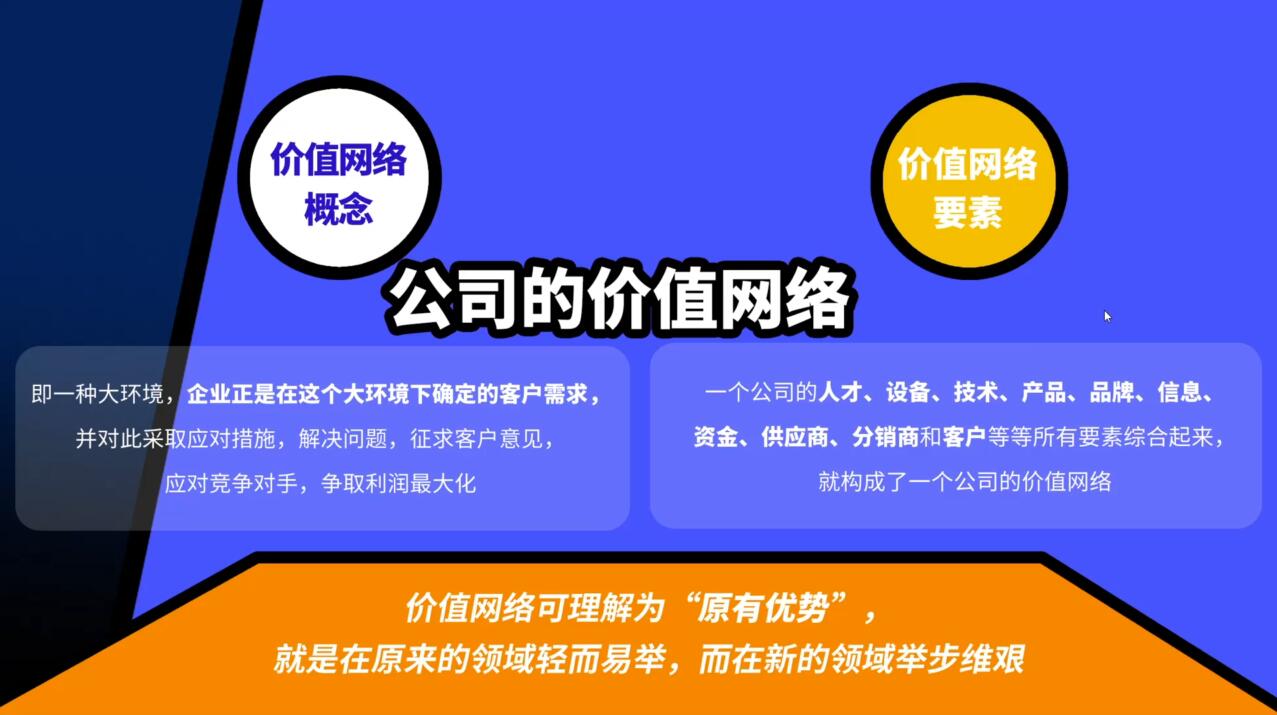 价值网络概念

价值网络要素

公司的价值网络

即一种大环境，企业正是在这个大环境下确定的客户需求，并对此采取应对措施，解决问题，征求客户意见，应对竞争对手，争取利润最大化

一个公司的人才、设备、技术、产品、品牌、信息、资金、供应商、分销商和客户等等所有要素综合起来，就构成了一个公司的价值网络

价值网络可理解为“原有优势”，就是在原来的领域轻而易举，而在新的领域举步维艰